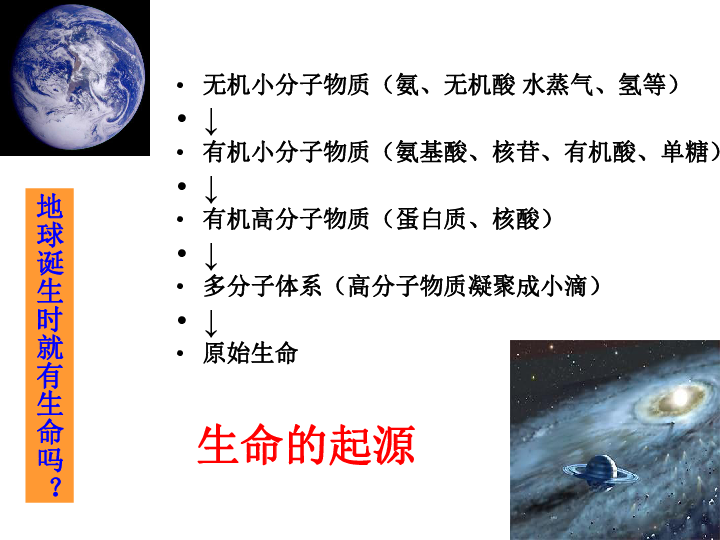 地球诞生时就有生命吗？

• 无机小分子物质（氨、无机酸 水蒸气、氢等）
• ↓
• 有机小分子物质（氨基酸、核苷、有机酸、单糖）
• ↓
• 有机高分子物质（蛋白质、核酸）
• ↓
• 多分子体系（高分子物质凝聚成小滴）
• ↓
• 原始生命

生命的起源